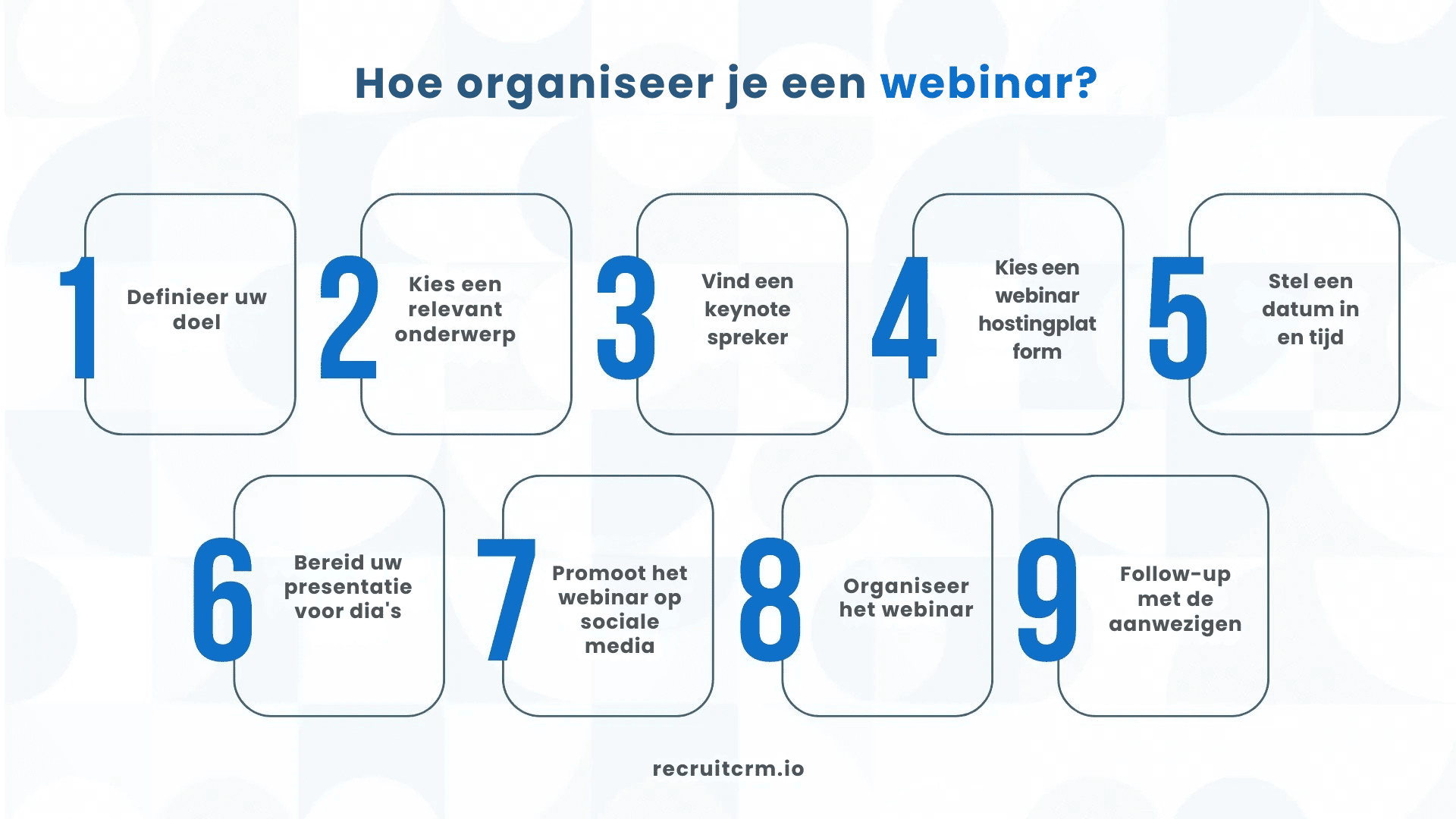 Hoe organiseer je een webinar?

1 Definieer uw doel

2 Kies een relevant onderwerp

3 Vind een keynote spreker

4 Kies een webinar hostingplat form

5 Stel een datum in en tijd

6 Bereid uw presentatie voor dia's

7 Promoot het webinar op sociale media

8 Organiseer het webinar

9 Follow-up met de aanwezigen

recruitcrm.io